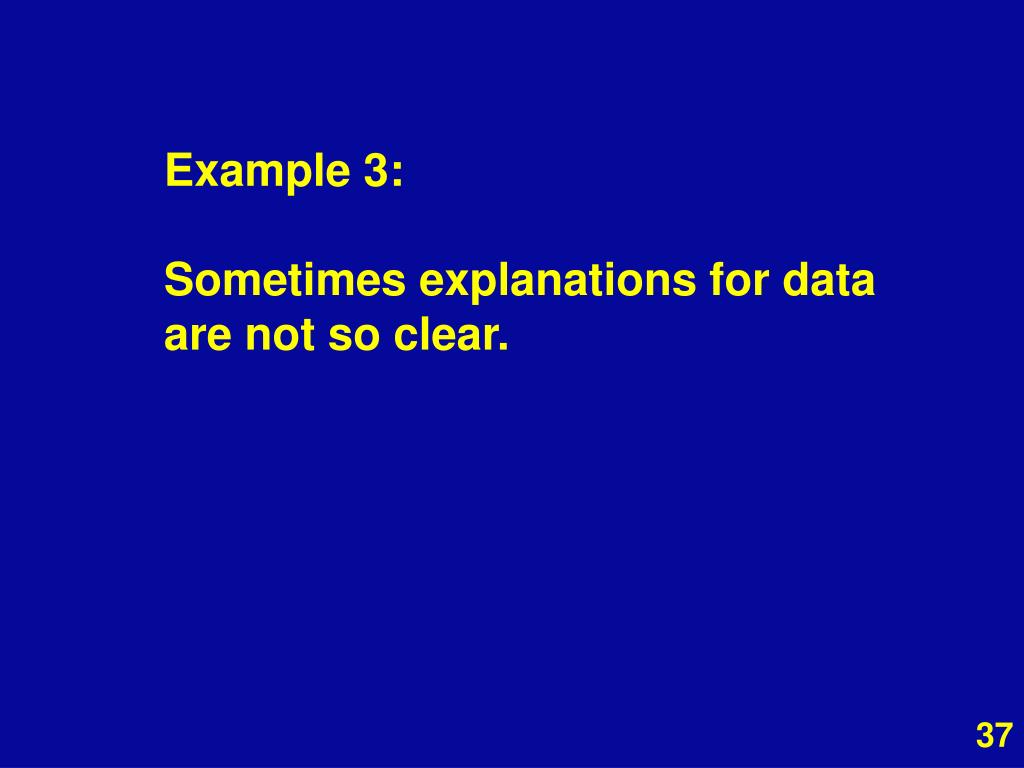 Example 3:

Sometimes explanations for data are not so clear.

37